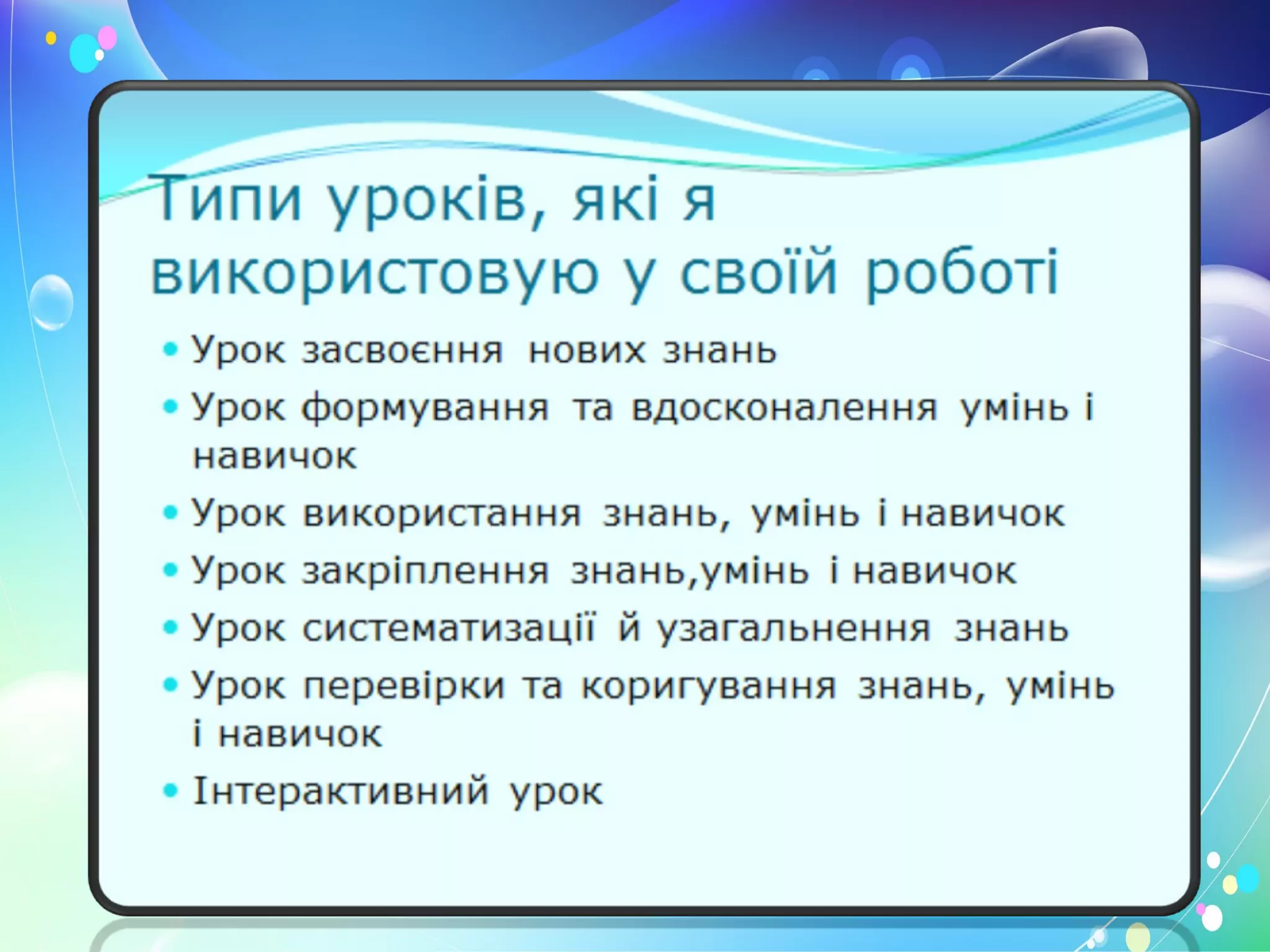 Типи уроків, які я використовую у своїй роботі

• Урок засвоєння нових знань
• Урок формування та вдосконалення умінь і навичок
• Урок використання знань, умінь і навичок
• Урок закріплення знань,умінь і навичок
• Урок систематизації й узагальнення знань
• Урок перевірки та коригування знань, умінь і навичок
• Інтерактивний урок